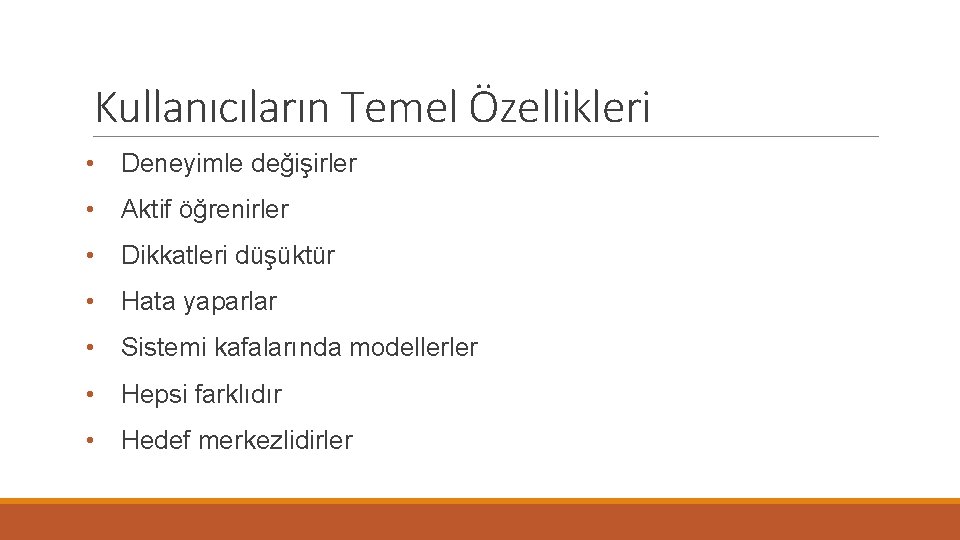 Kullanıcıların Temel Özellikleri

• Deneyimle değişirler
• Aktif öğrenirler
• Dikkatleri düşüktür
• Hata yaparlar
• Sistemi kafalarında modellerler
• Hepsi farklıdır
• Hedef merkezlidirler